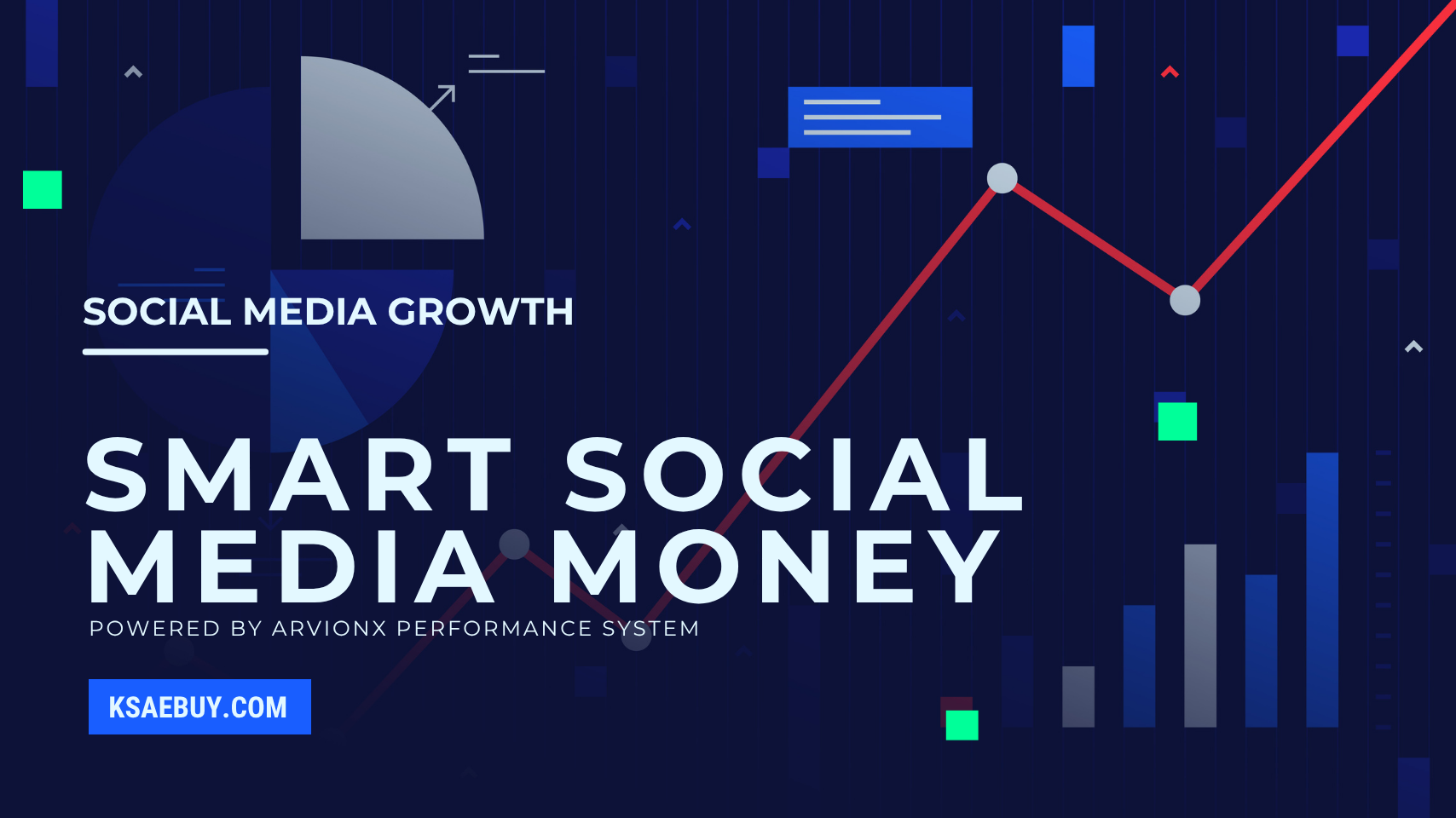 SOCIAL MEDIA GROWTH

SMART SOCIAL MEDIA MONEY

POWERED BY ARVIONX PERFORMANCE SYSTEM

KSAEBUY.COM